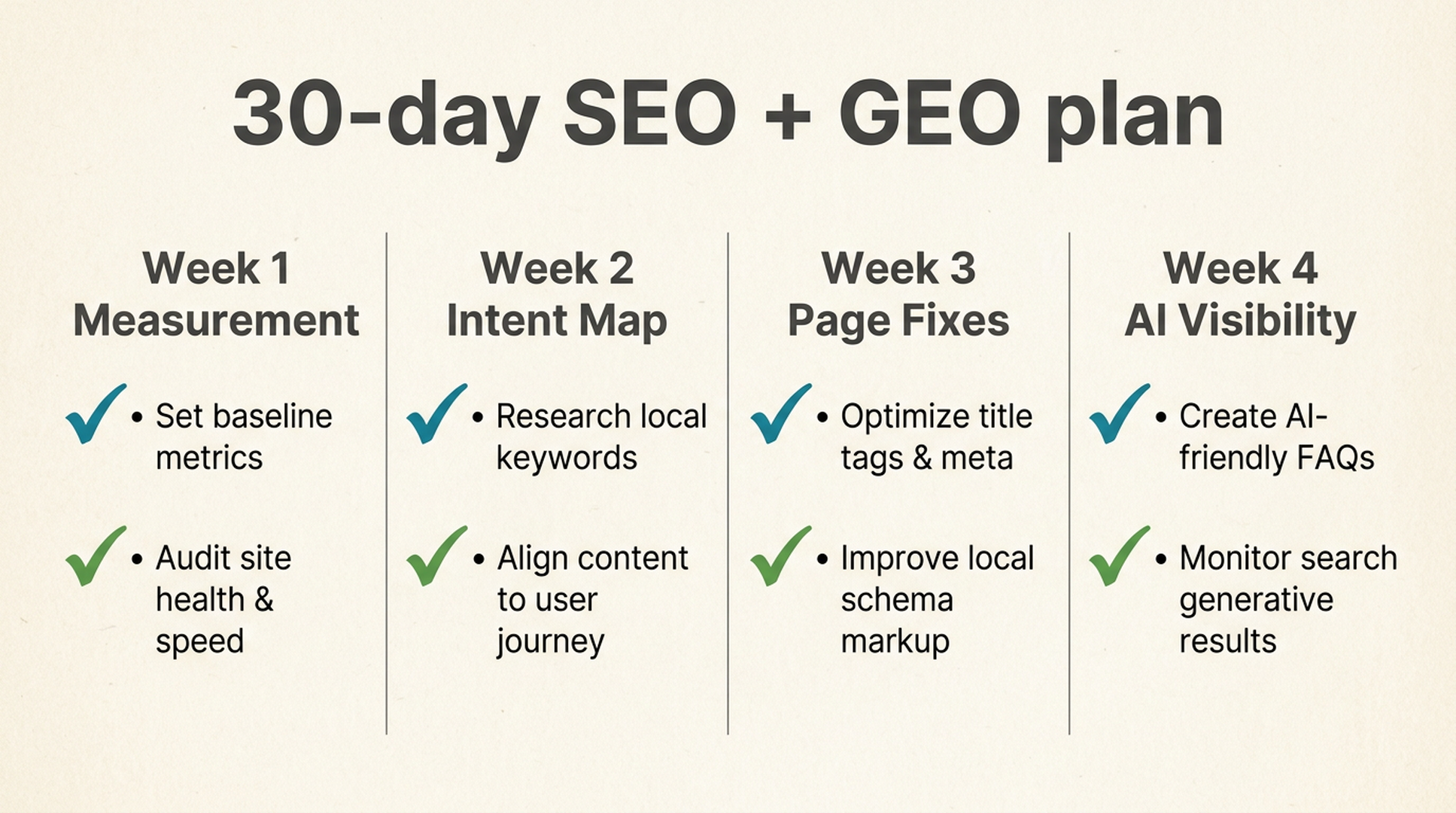 30-day SEO + GEO plan

Week 1
Measurement

• Set baseline metrics

• Audit site health & speed

Week 2
Intent Map

• Research local keywords

• Align content to user journey

Week 3
Page Fixes

• Optimize title tags & meta

• Improve local schema markup

Week 4
AI Visibility

• Create AI-friendly FAQs

• Monitor search generative results